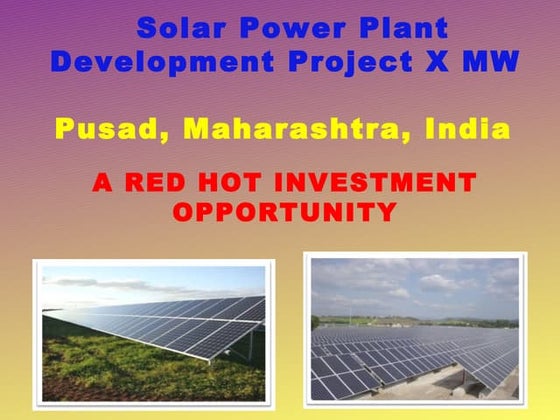 Solar Power Plant Development Project X MW

Pusad, Maharashtra, India

A RED HOT INVESTMENT OPPORTUNITY